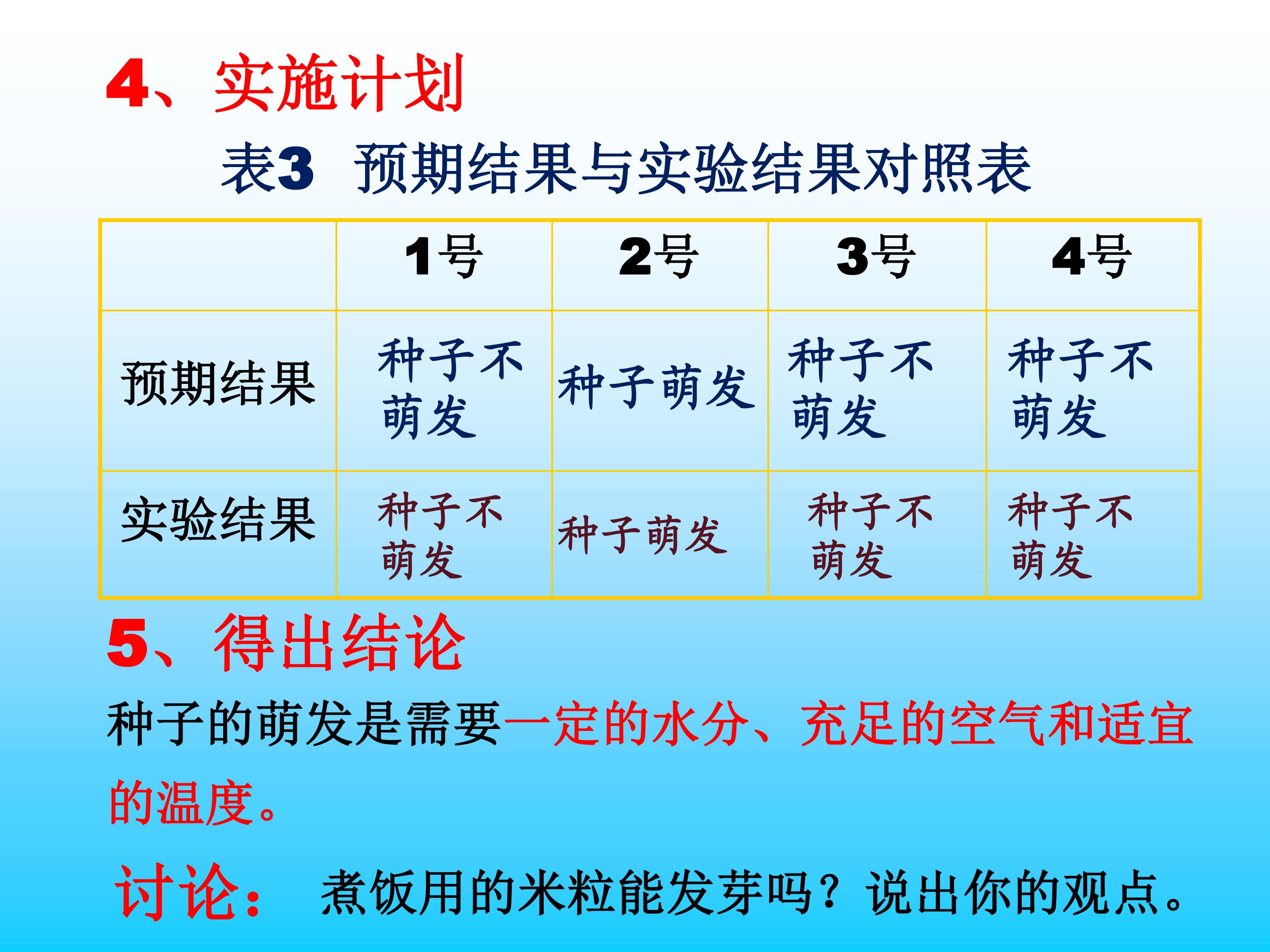 4、实施计划

表3 预期结果与实验结果对照表

| | 1号 | 2号 | 3号 | 4号 |
|---|---|---|---|---|
| 预期结果 | 种子不萌发 | 种子萌发 | 种子不萌发 | 种子不萌发 |
| 实验结果 | 种子不萌发 | 种子萌发 | 种子不萌发 | 种子不萌发 |

5、得出结论

种子的萌发是需要一定的水分、充足的空气和适宜的温度。

讨论： 煮饭用的米粒能发芽吗？说出你的观点。